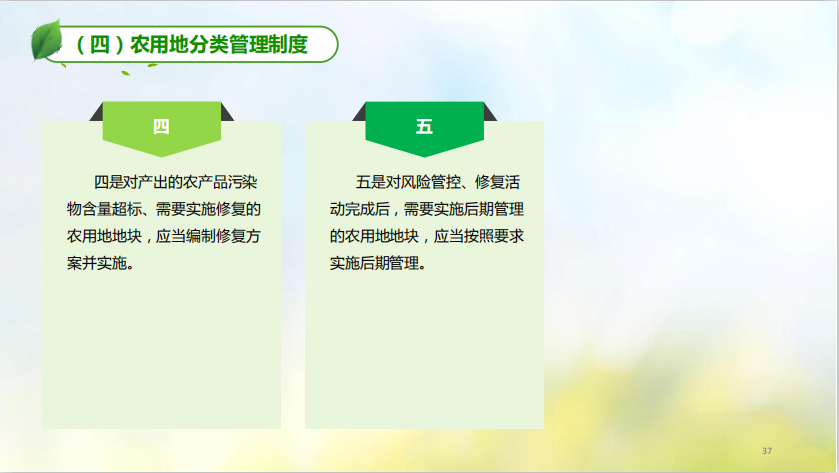 （四）农用地分类管理制度

四

四是对产出的农产品污染物含量超标、需要实施修复的农用地地块，应当编制修复方案并实施。

五

五是对风险管控、修复活动完成后，需要实施后期管理的农用地地块，应当按照要求实施后期管理。

37